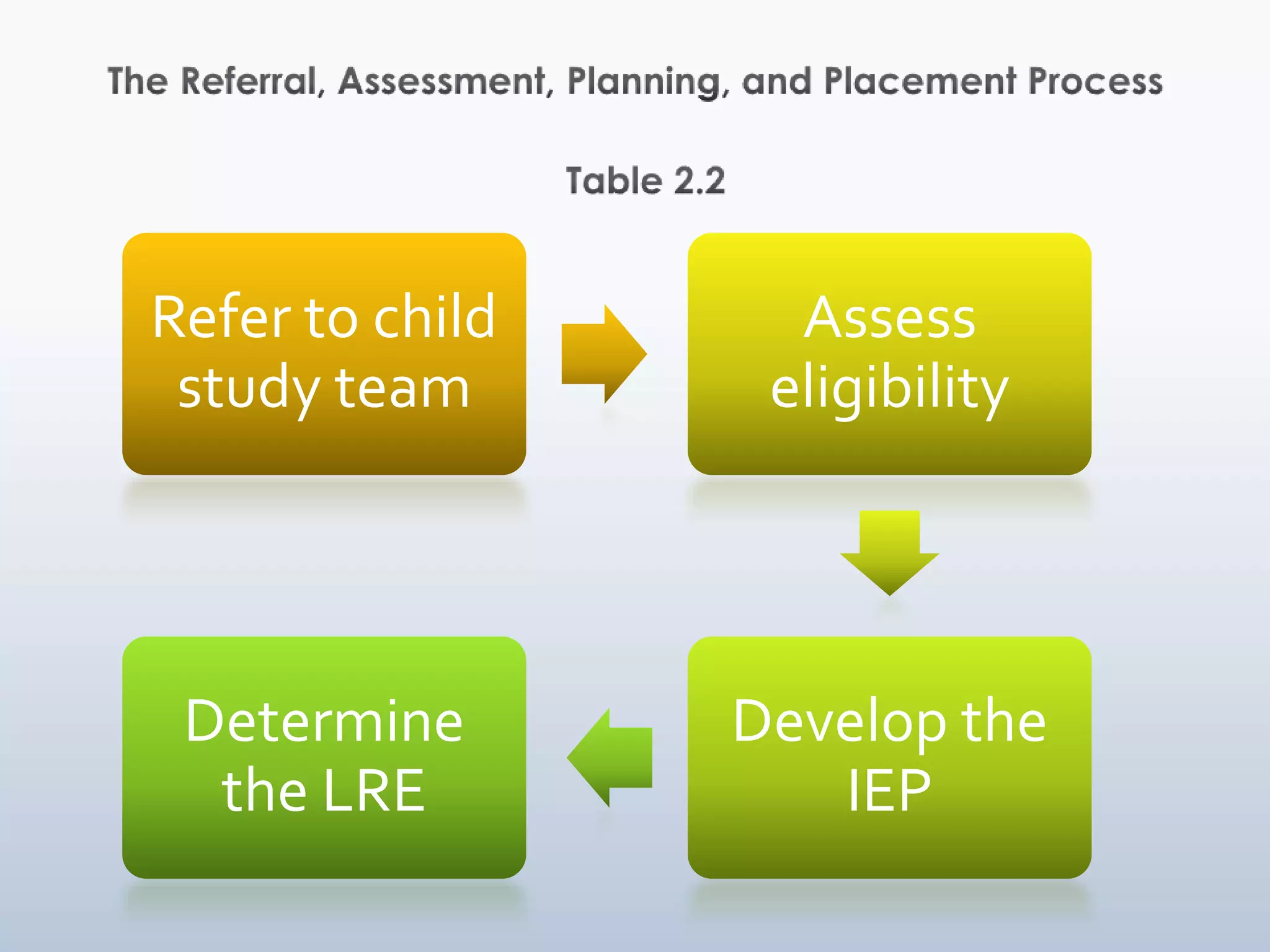 The Referral, Assessment, Planning, and Placement Process

Table 2.2

Refer to child study team

Assess eligibility

Develop the IEP

Determine the LRE